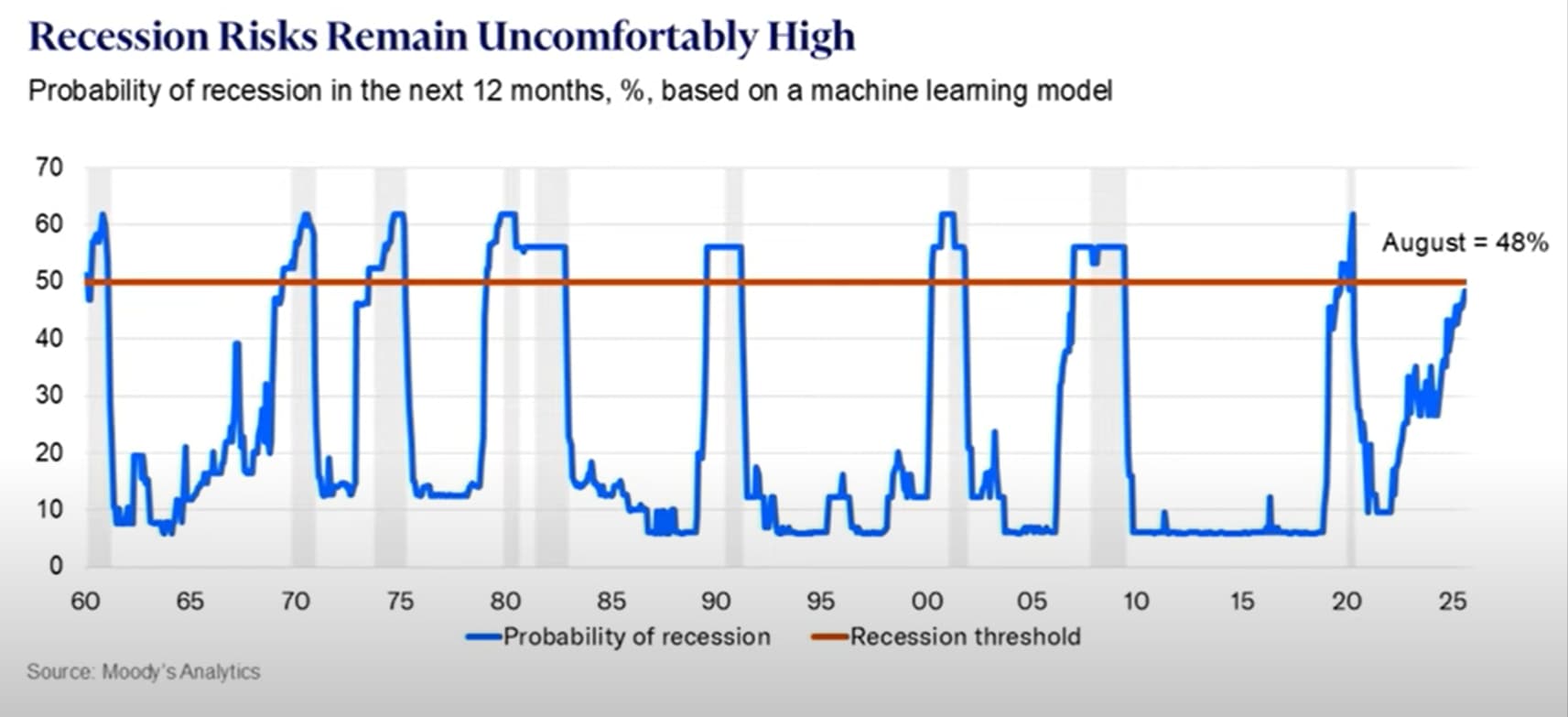 Recession Risks Remain Uncomfortably High

Probability of recession in the next 12 months, %, based on a machine learning model

70
60
50
40
30
20
10
0

August = 48%

60 65 70 75 80 85 90 95 00 05 10 15 20 25

Probability of recession
Recession threshold

Source: Moody's Analytics